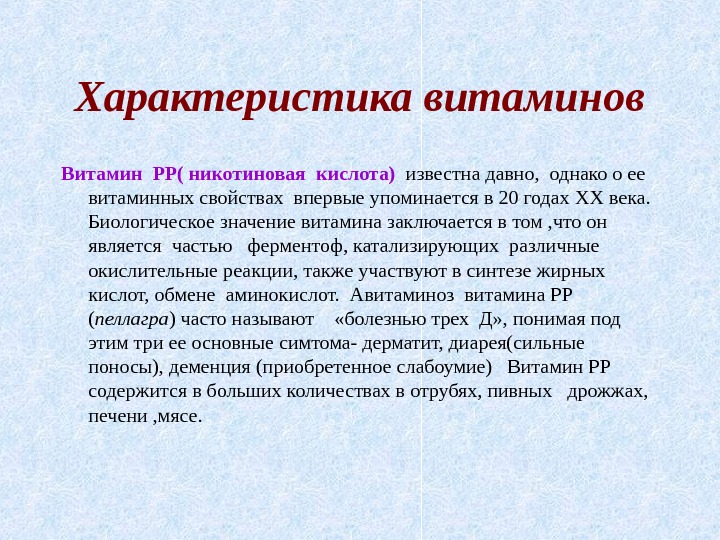 Характеристика витаминов

Витамин РР( никотиновая кислота) известна давно, однако о ее витаминных свойствах впервые упоминается в 20 годах XX века. Биологическое значение витамина заключается в том ,что он является частью ферментоф, катализирующих различные окислительные реакции, также участвуют в синтезе жирных кислот, обмене аминокислот. Авитаминоз витамина РР (пеллагра) часто называют «болезнью трех Д», понимая под этим три ее основные симтома- дерматит, диарея(сильные поносы), деменция (приобретенное слабоумие) Витамин РР содержится в больших количествах в отрубях, пивных дрожжах, печени ,мясе.